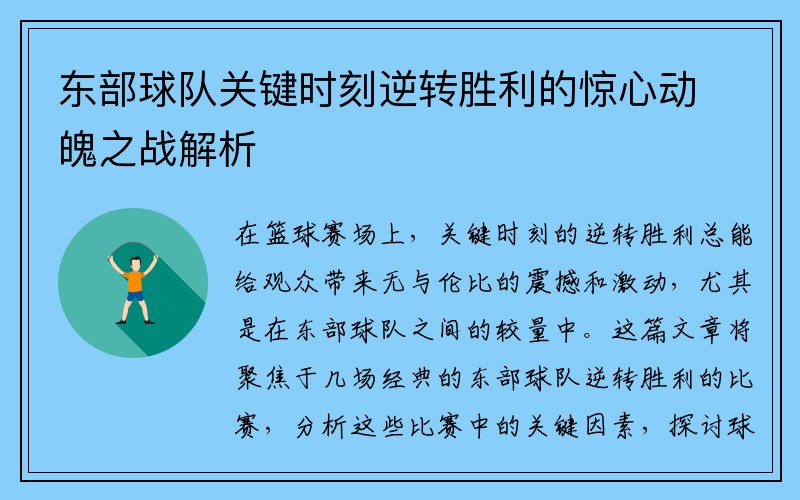 东部球队关键时刻逆转胜利的惊心动魄之战解析

在篮球赛场上，关键时刻的逆转胜利总能给观众带来无与伦比的震撼和激动，尤其是在东部球队之间的较量中。这篇文章将聚焦于几场经典的东部球队逆转胜利的比赛，分析这些比赛中的关键因素，探讨球